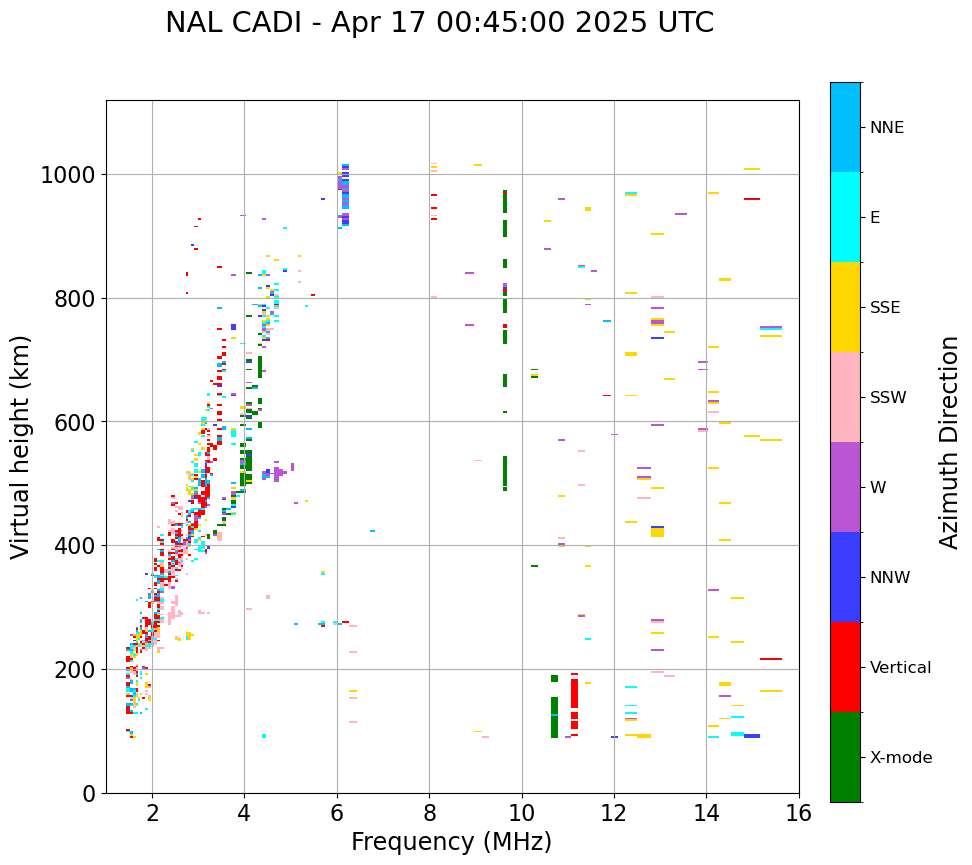 NAL CADI - Apr 17 00:45:00 2025 UTC

Virtual height (km)

1000
800
600
400
200
0

2
4
6
8
10
12
14
16

Frequency (MHz)

NNE
E
SSE
SSW
W
NNW
Vertical
X-mode

Azimuth Direction